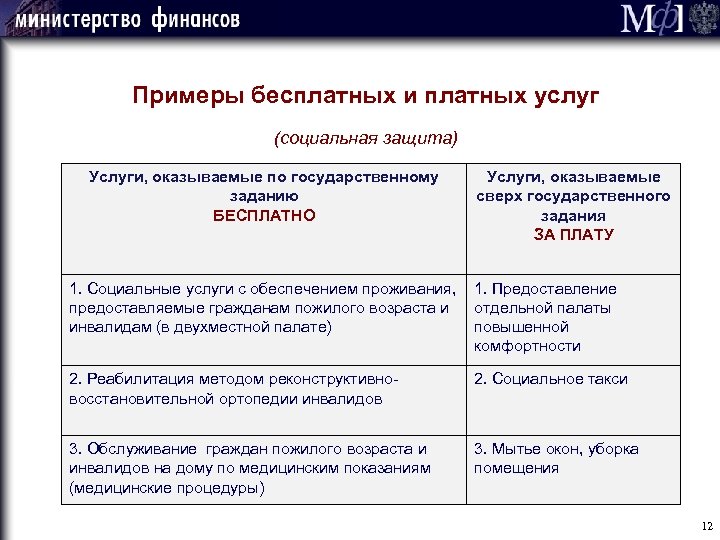 министерство финансов

МФ

Примеры бесплатных и платных услуг

(социальная защита)

| Услуги, оказываемые по государственному заданию БЕСПЛАТНО | Услуги, оказываемые сверх государственного задания ЗА ПЛАТУ |
|---|---|
| 1. Социальные услуги с обеспечением проживания, предоставляемые гражданам пожилого возраста и инвалидам (в двухместной палате) | 1. Предоставление отдельной палаты повышенной комфортности |
| 2. Реабилитация методом реконструктивно-восстановительной ортопедии инвалидов | 2. Социальное такси |
| 3. Обслуживание граждан пожилого возраста и инвалидов на дому по медицинским показаниям (медицинские процедуры) | 3. Мытье окон, уборка помещения |

12